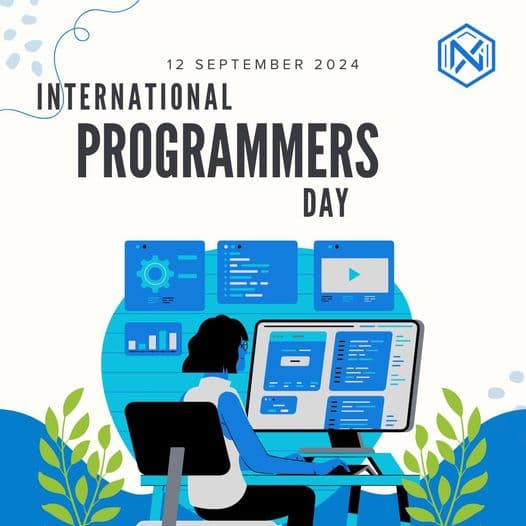 12 SEPTEMBER 2024

INTERNATIONAL PROGRAMMERS DAY